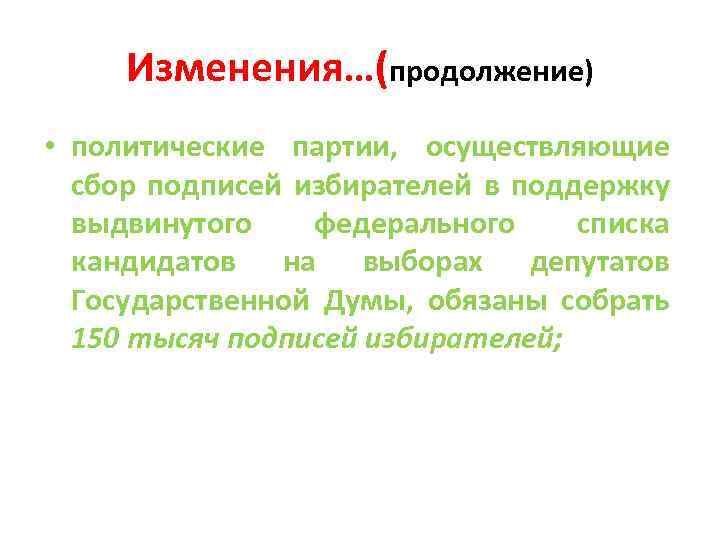 Изменения…(продолжение)

• политические партии, осуществляющие сбор подписей избирателей в поддержку выдвинутого федерального списка кандидатов на выборах депутатов Государственной Думы, обязаны собрать 150 тысяч подписей избирателей;